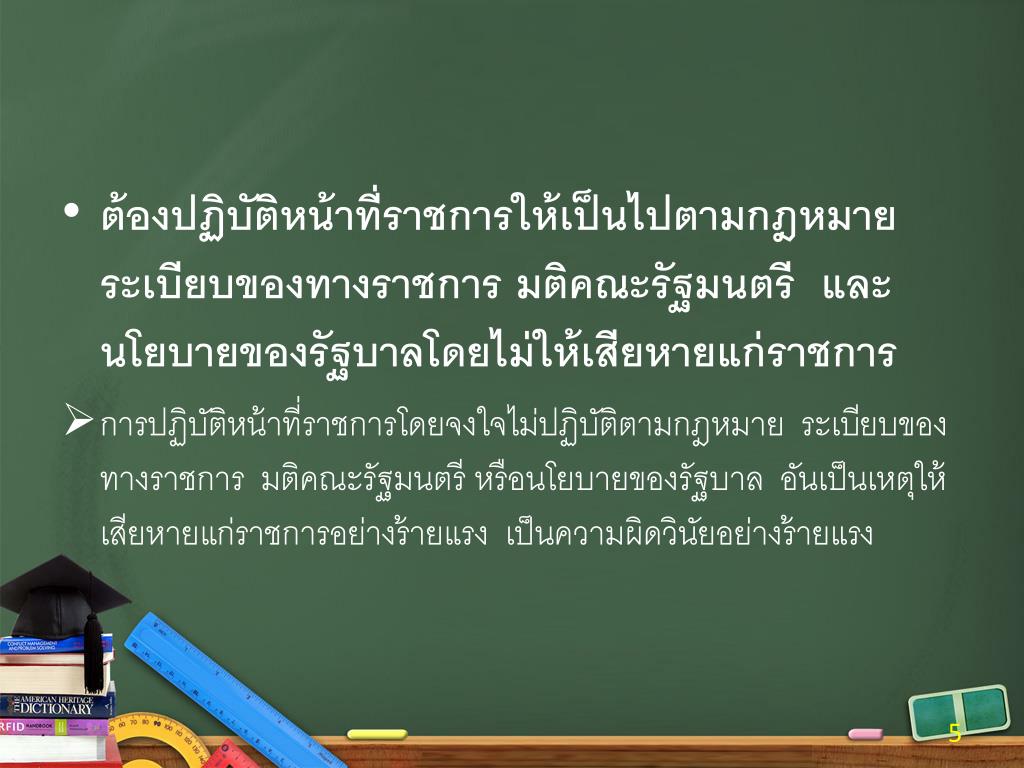 • ต้องปฏิบัติหน้าที่ราชการให้เป็นไปตามกฎหมาย ระเบียบของทางราชการ มติคณะรัฐมนตรี และนโยบายของรัฐบาลโดยไม่ให้เสียหายแก่ราชการ

➢ การปฏิบัติหน้าที่ราชการโดยจงใจไม่ปฏิบัติตามกฎหมาย ระเบียบของทางราชการ มติคณะรัฐมนตรี หรือนโยบายของรัฐบาล อันเป็นเหตุให้เสียหายแก่ราชการอย่างร้ายแรง เป็นความผิดวินัยอย่างร้ายแรง

CONFLICT MANAGEMENT AND PROBLEM SOLVING
THE AMERICAN HERITAGE DICTIONARY
RFID HANDBOOK

5